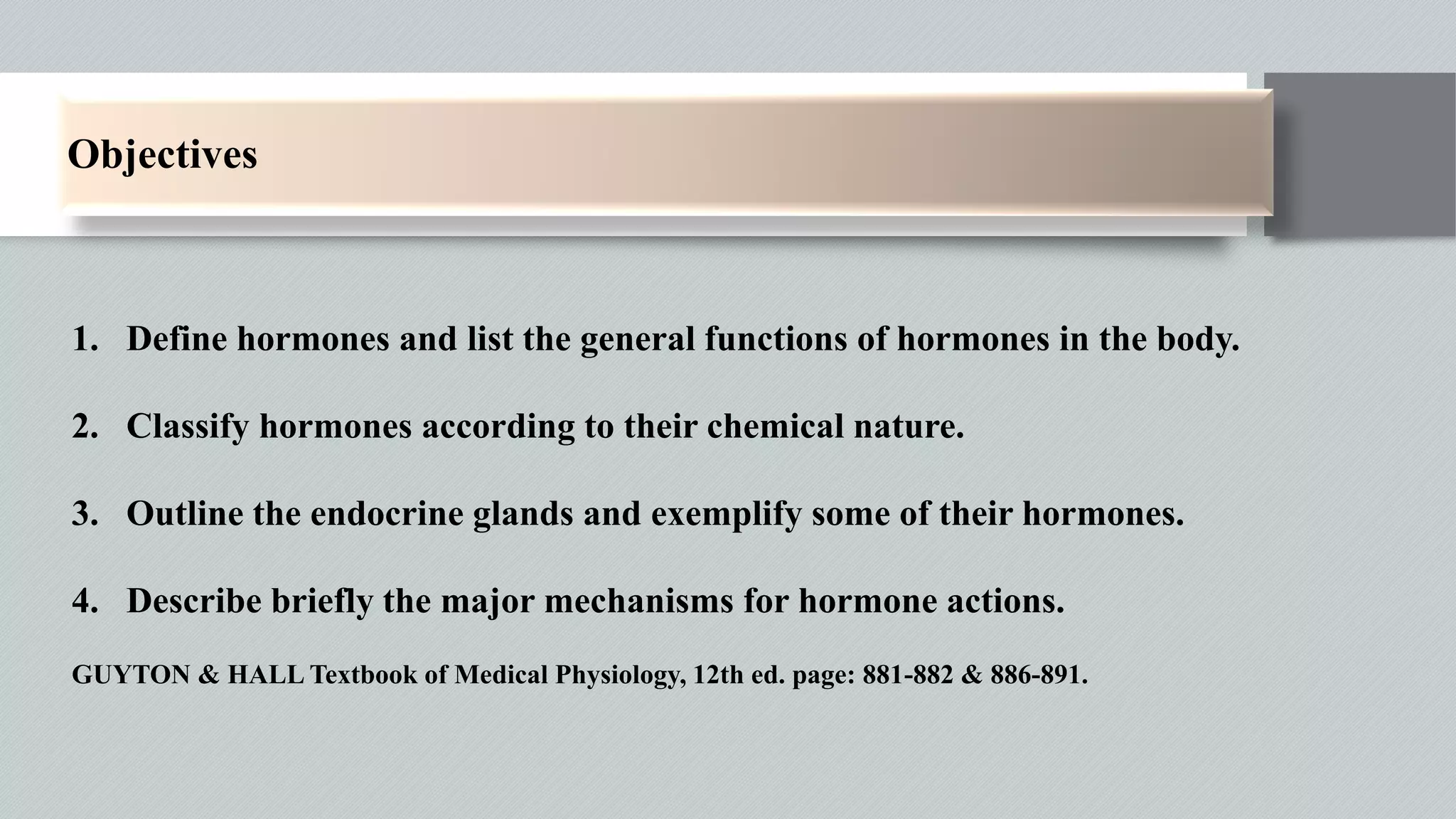 Objectives

1. Define hormones and list the general functions of hormones in the body.

2. Classify hormones according to their chemical nature.

3. Outline the endocrine glands and exemplify some of their hormones.

4. Describe briefly the major mechanisms for hormone actions.

GUYTON & HALL Textbook of Medical Physiology, 12th ed. page: 881-882 & 886-891.